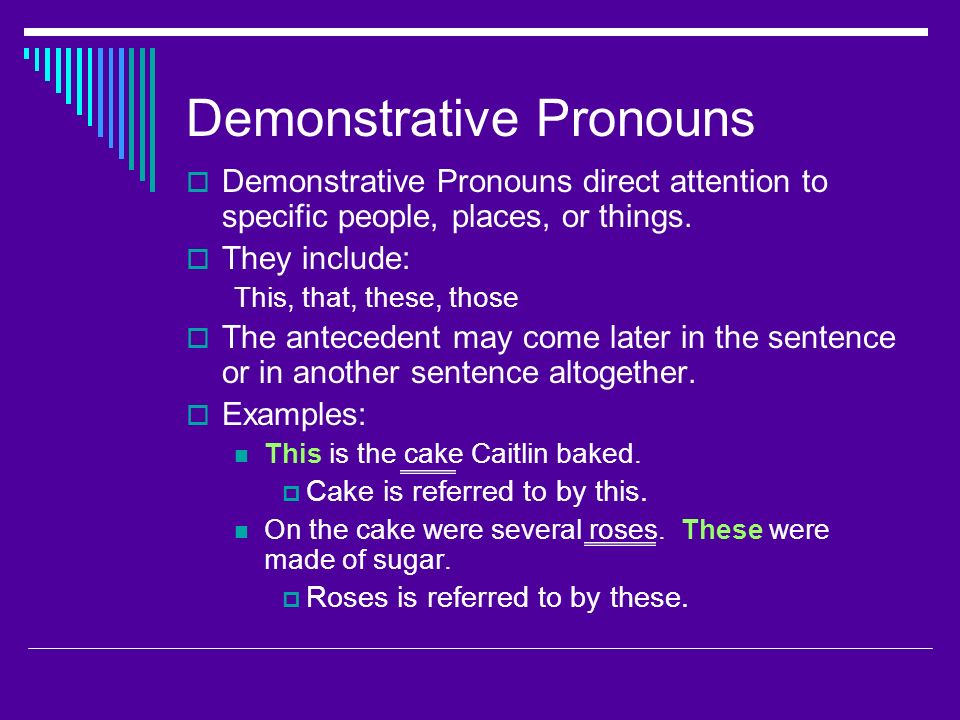 Demonstrative Pronouns

Demonstrative Pronouns direct attention to specific people, places, or things.

They include:

This, that, these, those

The antecedent may come later in the sentence or in another sentence altogether.

Examples:

This is the cake Caitlin baked.

Cake is referred to by this.

On the cake were several roses. These were made of sugar.

Roses is referred to by these.